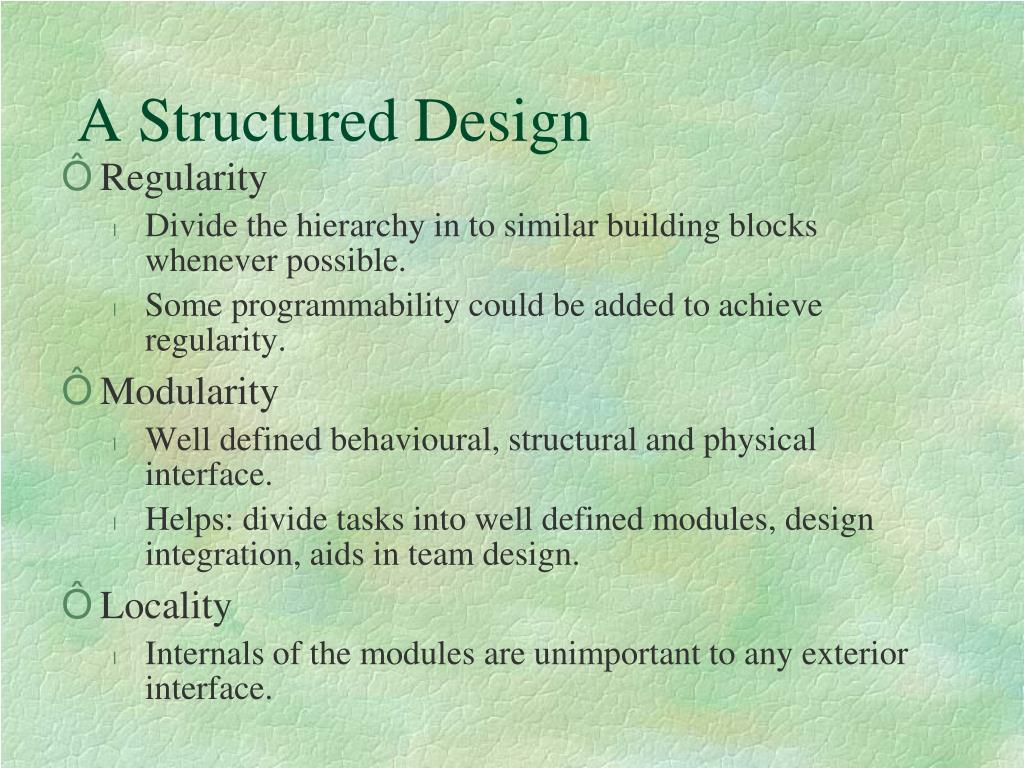 A Structured Design

Ô Regularity

l Divide the hierarchy in to similar building blocks whenever possible.

l Some programmability could be added to achieve regularity.

Ô Modularity

l Well defined behavioural, structural and physical interface.

l Helps: divide tasks into well defined modules, design integration, aids in team design.

Ô Locality

l Internals of the modules are unimportant to any exterior interface.